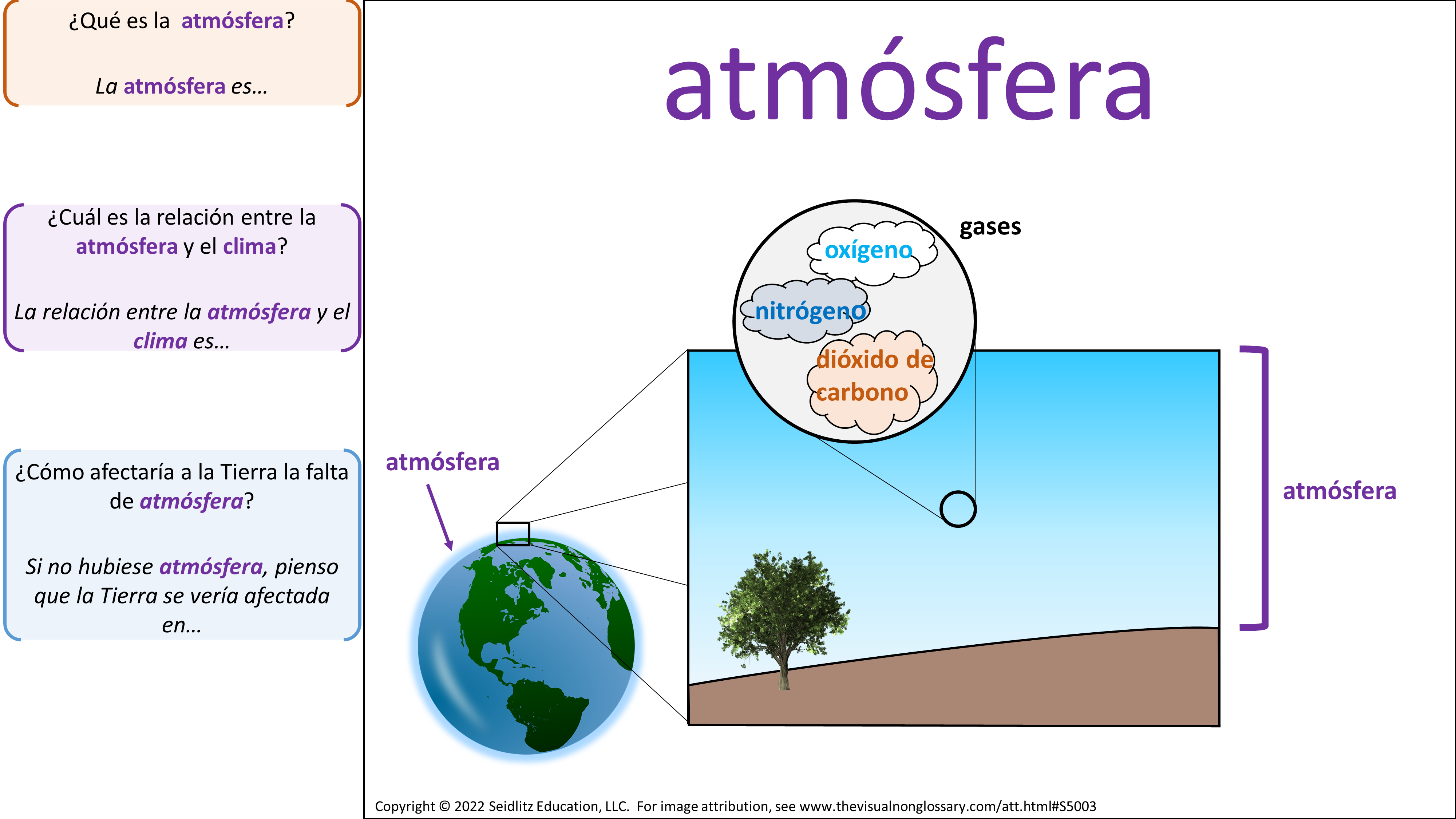 ¿Qué es la atmósfera?

La atmósfera es…

¿Cuál es la relación entre la atmósfera y el clima?

La relación entre la atmósfera y el clima es…

¿Cómo afectaría a la Tierra la falta de atmósfera?

Si no hubiese atmósfera, pienso que la Tierra se vería afectada en…

atmósfera

gases

oxígeno

nitrógeno

dióxido de carbono

atmósfera

atmósfera

Copyright © 2022 Seidlitz Education, LLC. For image attribution, see www.thevisualnonglossary.com/att.html#S5003